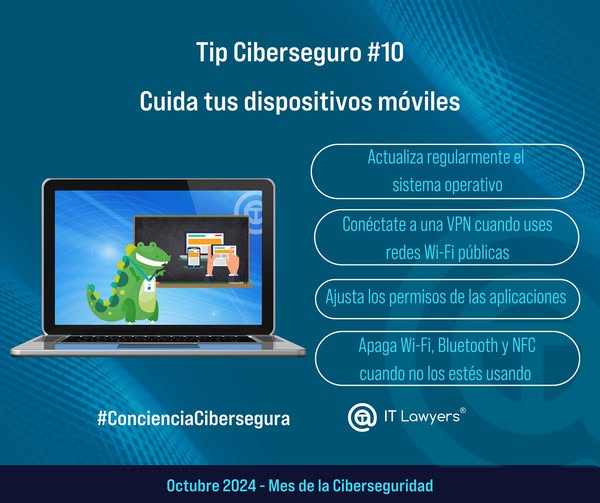 Tip Ciberseguro #10

Cuida tus dispositivos móviles

Actualiza regularmente el sistema operativo

Conéctate a una VPN cuando uses redes Wi-Fi públicas

Ajusta los permisos de las aplicaciones

Apaga Wi-Fi, Bluetooth y NFC cuando no los estés usando

#ConcienciaCibersegura

IT Lawyers®

Octubre 2024 - Mes de la Ciberseguridad